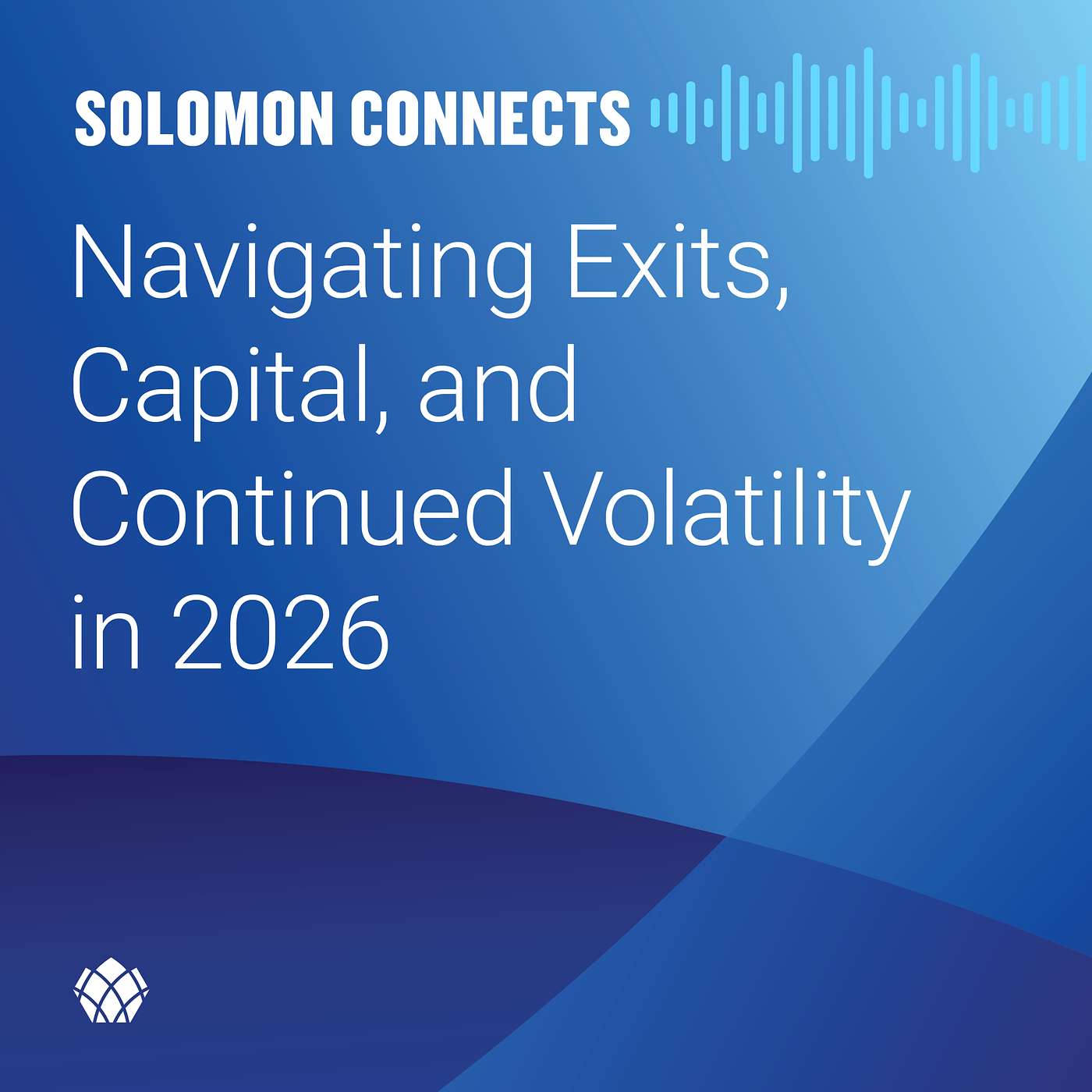 SOLOMON CONNECTS

Navigating Exits, Capital, and Continued Volatility in 2026